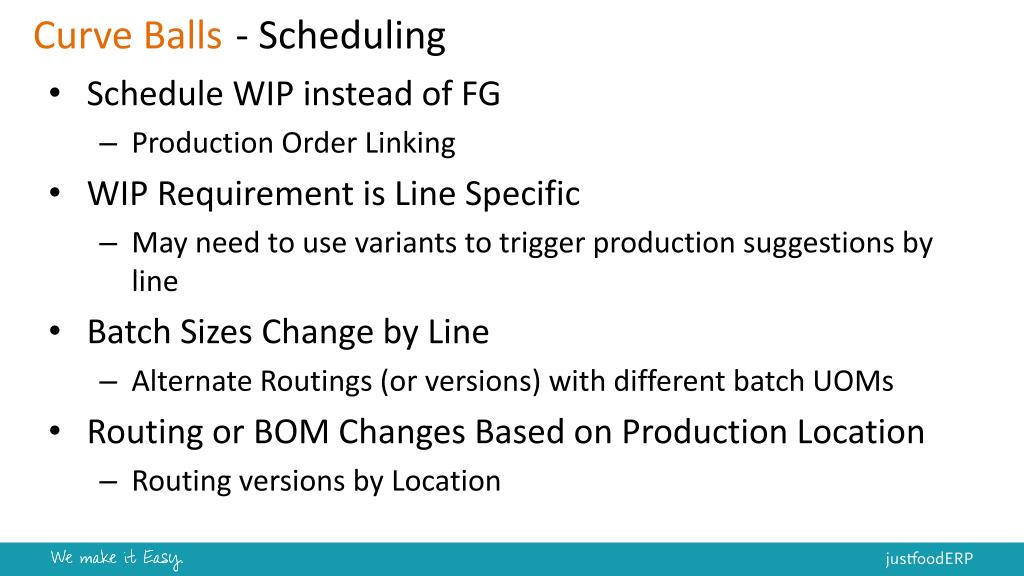 Curve Balls - Scheduling

• Schedule WIP instead of FG
– Production Order Linking
• WIP Requirement is Line Specific
– May need to use variants to trigger production suggestions by line
• Batch Sizes Change by Line
– Alternate Routings (or versions) with different batch UOMs
• Routing or BOM Changes Based on Production Location
– Routing versions by Location

We make it Easy.

justfoodERP